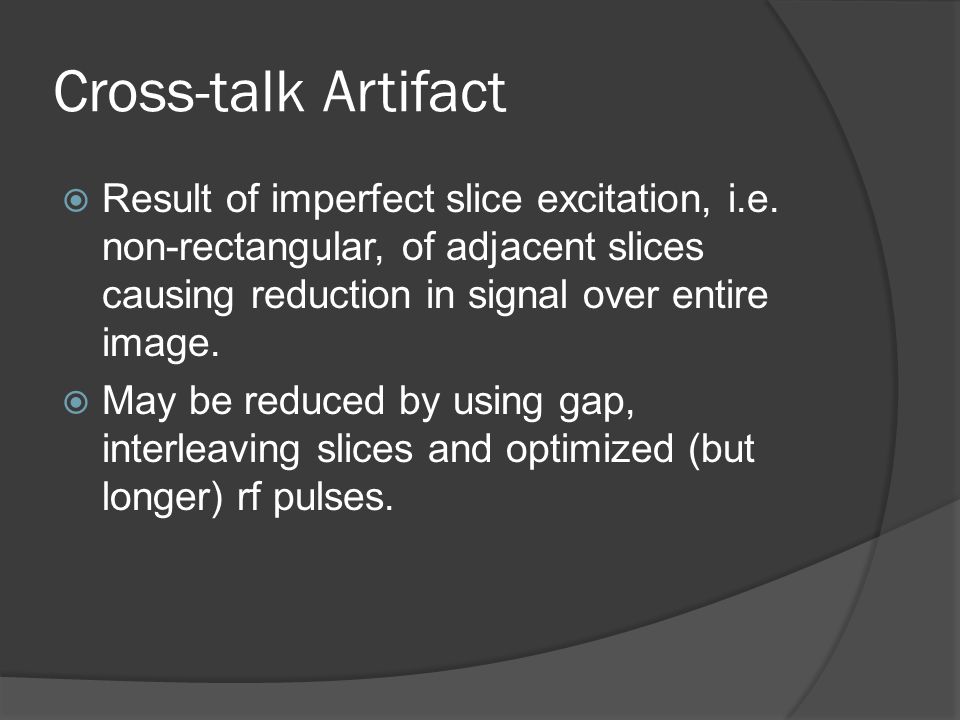 Cross-talk Artifact

Result of imperfect slice excitation, i.e. non-rectangular, of adjacent slices causing reduction in signal over entire image.

May be reduced by using gap, interleaving slices and optimized (but longer) rf pulses.